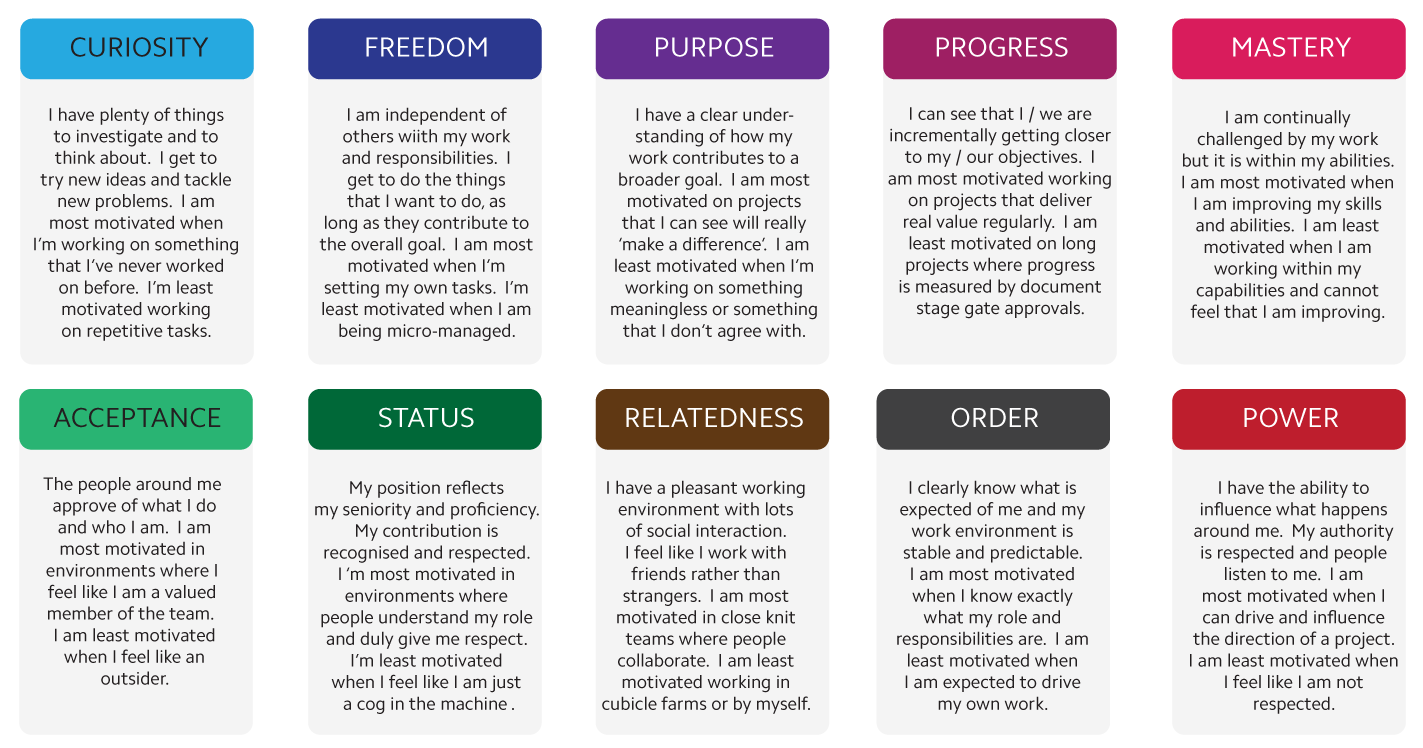 CURIOSITY

I have plenty of things to investigate and to think about. I get to try new ideas and tackle new problems. I am most motivated when I'm working on something that I've never worked on before. I'm least motivated working on repetitive tasks.

FREEDOM

I am independent of others wiith my work and responsibilities. I get to do the things that I want to do, as long as they contribute to the overall goal. I am most motivated when I'm setting my own tasks. I'm least motivated when I am being micro-managed.

PURPOSE

I have a clear understanding of how my work contributes to a broader goal. I am most motivated on projects that I can see will really 'make a difference'. I am least motivated when I'm working on something meaningless or something that I don't agree with.

PROGRESS

I can see that I / we are incrementally getting closer to my / our objectives. I am most motivated working on projects that deliver real value regularly. I am least motivated on long projects where progress is measured by document stage gate approvals.

MASTERY

I am continually challenged by my work but it is within my abilities. I am most motivated when I am improving my skills and abilities. I am least motivated when I am working within my capabilities and cannot feel that I am improving.

ACCEPTANCE

The people around me approve of what I do and who I am. I am most motivated in environments where I feel like I am a valued member of the team. I am least motivated when I feel like an outsider.

STATUS

My position reflects my seniority and proficiency. My contribution is recognised and respected. I 'm most motivated in environments where people understand my role and duly give me respect. I'm least motivated when I feel like I am just a cog in the machine .

RELATEDNESS

I have a pleasant working environment with lots of social interaction. I feel like I work with friends rather than strangers. I am most motivated in close knit teams where people collaborate. I am least motivated working in cubicle farms or by myself.

ORDER

I clearly know what is expected of me and my work environment is stable and predictable. I am most motivated when I know exactly what my role and responsibilities are. I am least motivated when I am expected to drive my own work.

POWER

I have the ability to influence what happens around me. My authority is respected and people listen to me. I am most motivated when I can drive and influence the direction of a project. I am least motivated when I feel like I am not respected.